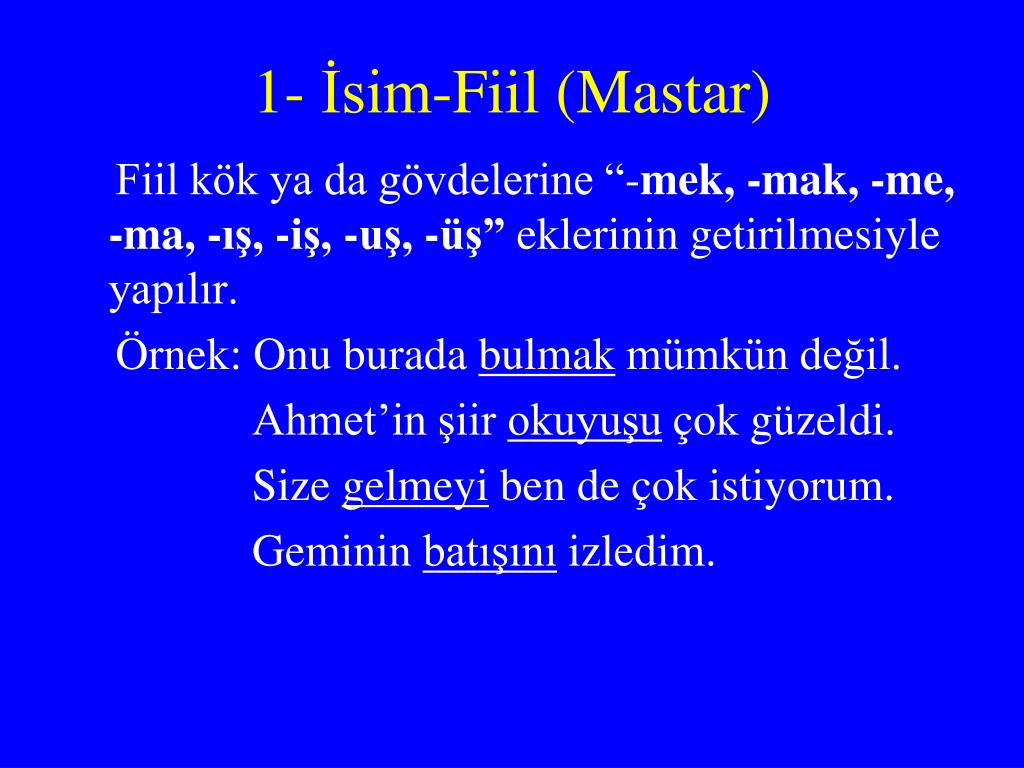 1- İsim-Fiil (Mastar)

Fiil kök ya da gövdelerine “-mek, -mak, -me, -ma, -ış, -iş, -uş, -üş” eklerinin getirilmesiyle yapılır.

Örnek: Onu burada bulmak mümkün değil.
Ahmet’in şiir okuyuşu çok güzeldi.
Size gelmeyi ben de çok istiyorum.
Geminin batışını izledim.